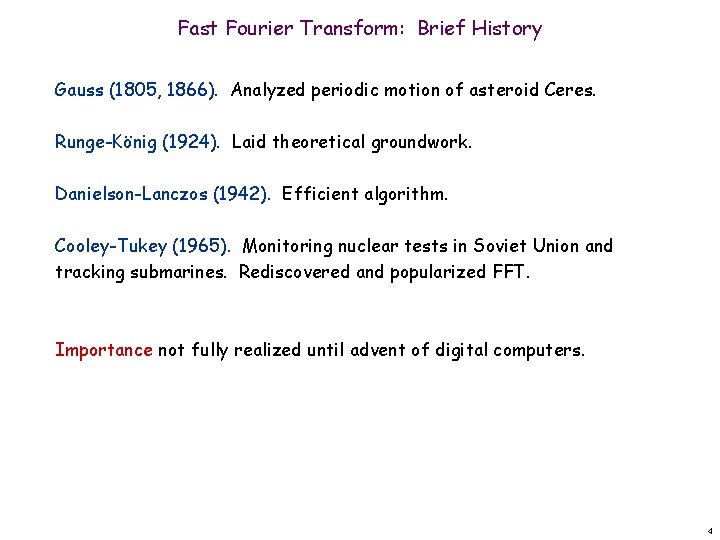 Fast Fourier Transform: Brief History

Gauss (1805, 1866). Analyzed periodic motion of asteroid Ceres.

Runge-König (1924). Laid theoretical groundwork.

Danielson-Lanczos (1942). Efficient algorithm.

Cooley-Tukey (1965). Monitoring nuclear tests in Soviet Union and tracking submarines. Rediscovered and popularized FFT.

Importance not fully realized until advent of digital computers.

4